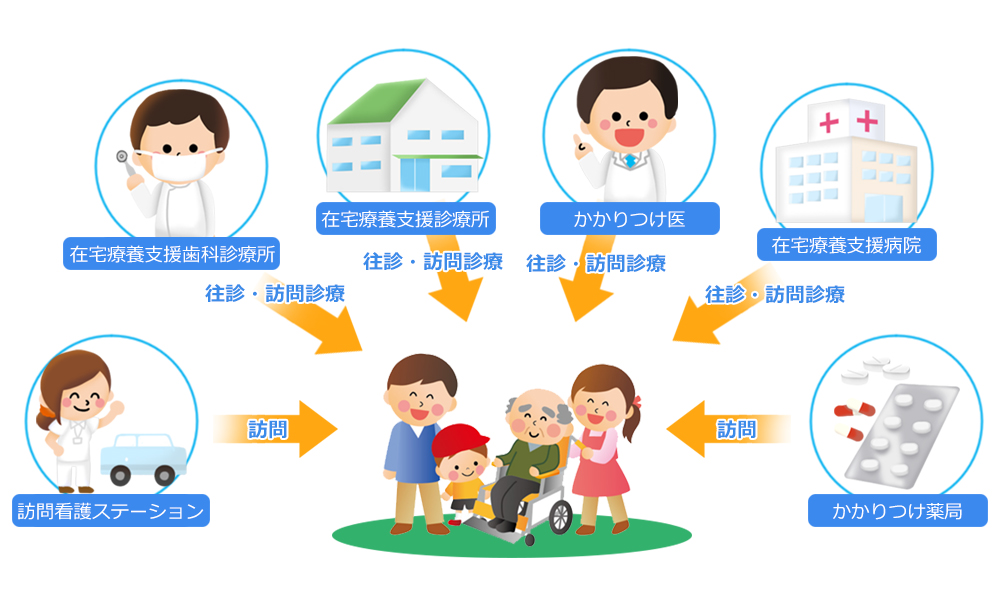 在宅療養支援歯科診療所

在宅療養支援診療所

かかりつけ医

在宅療養支援病院

往診・訪問診療

往診・訪問診療

往診・訪問診療

往診・訪問診療

訪問

訪問

訪問看護ステーション

かかりつけ薬局